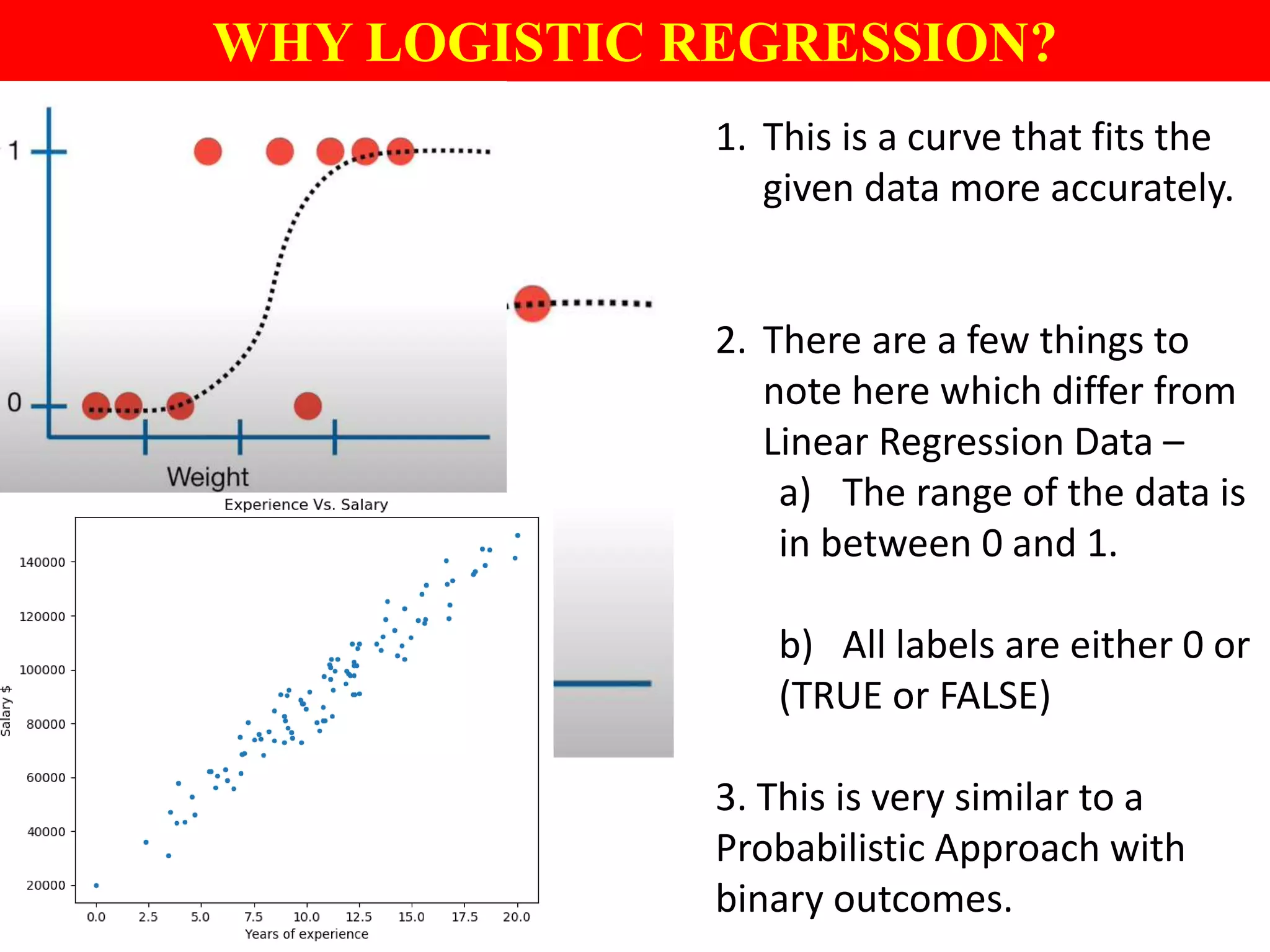 WHY LOGISTIC REGRESSION?

1

0

Weight

Experience Vs. Salary

140000
120000
100000
80000
60000
40000
20000

Salary $

0.0 2.5 5.0 7.5 10.0 12.5 15.0 17.5 20.0

Years of experience

1. This is a curve that fits the given data more accurately.

2. There are a few things to note here which differ from Linear Regression Data –

a) The range of the data is in between 0 and 1.

b) All labels are either 0 or (TRUE or FALSE)

3. This is very similar to a Probabilistic Approach with binary outcomes.